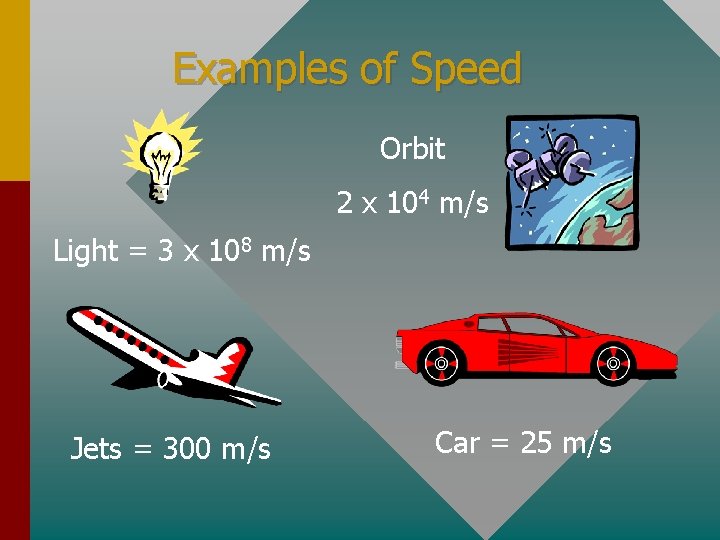 Examples of Speed

Orbit

$2 \times 10^4$ m/s

Light = $3 \times 10^8$ m/s

Jets = 300 m/s

Car = 25 m/s